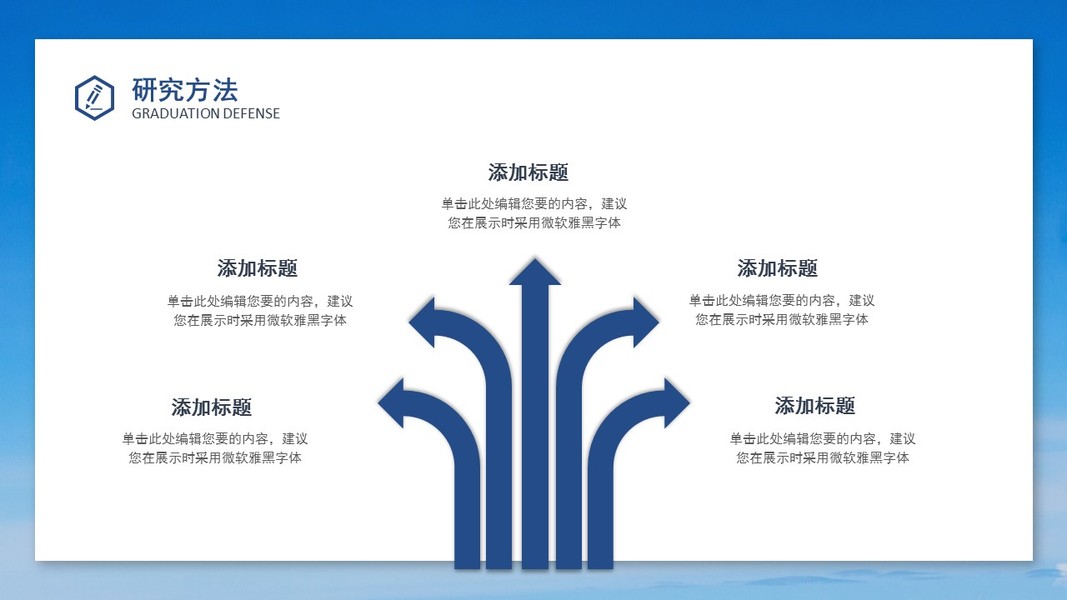 研究方法
GRADUATION DEFENSE

添加标题
单击此处编辑您要的内容，建议您在展示时采用微软雅黑字体

添加标题
单击此处编辑您要的内容，建议您在展示时采用微软雅黑字体

添加标题
单击此处编辑您要的内容，建议您在展示时采用微软雅黑字体

添加标题
单击此处编辑您要的内容，建议您在展示时采用微软雅黑字体

添加标题
单击此处编辑您要的内容，建议您在展示时采用微软雅黑字体